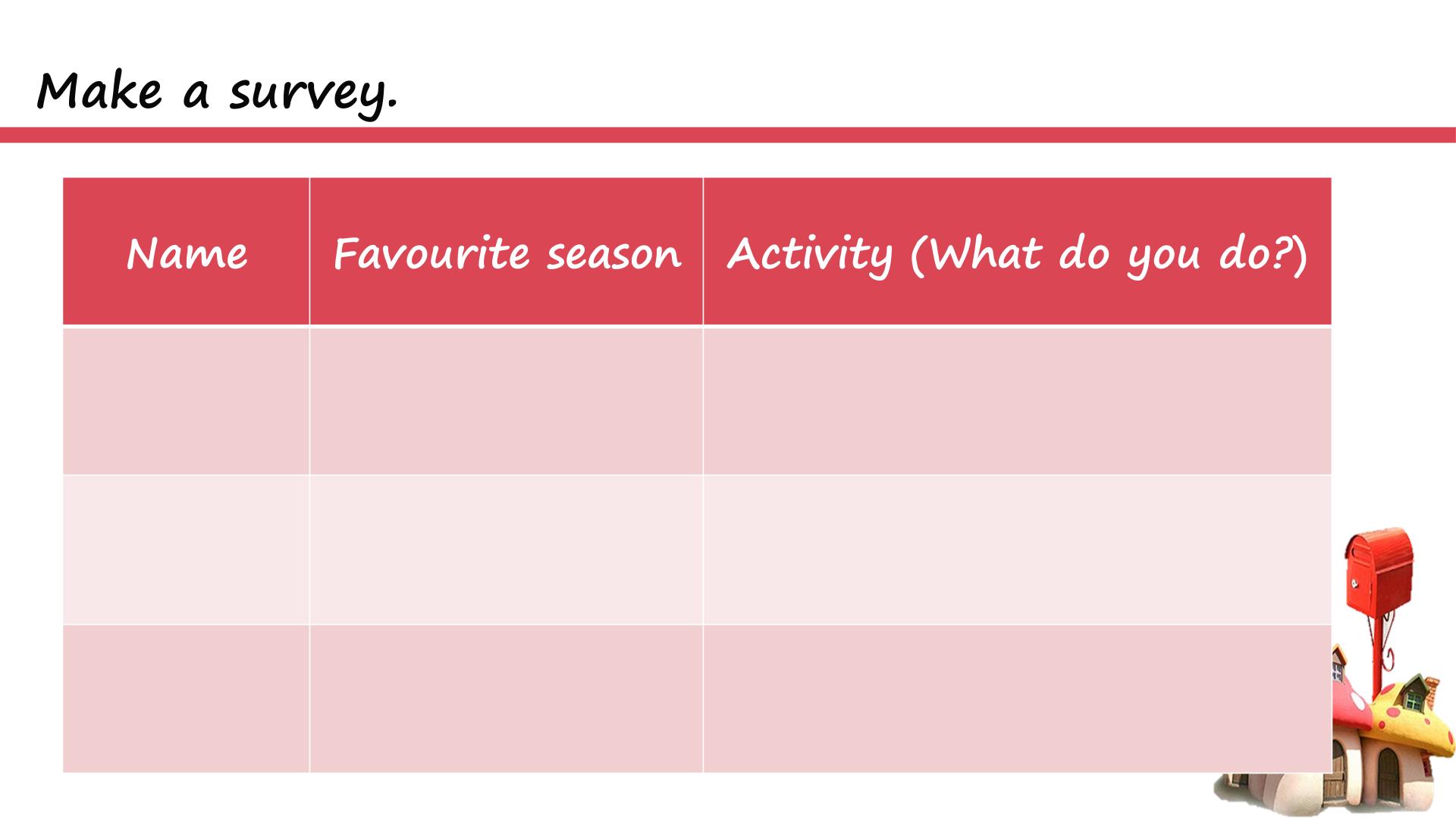 Make a survey.

| Name | Favourite season | Activity (What do you do?) |
|---|---|---|
| | | |
| | | |
| | | |